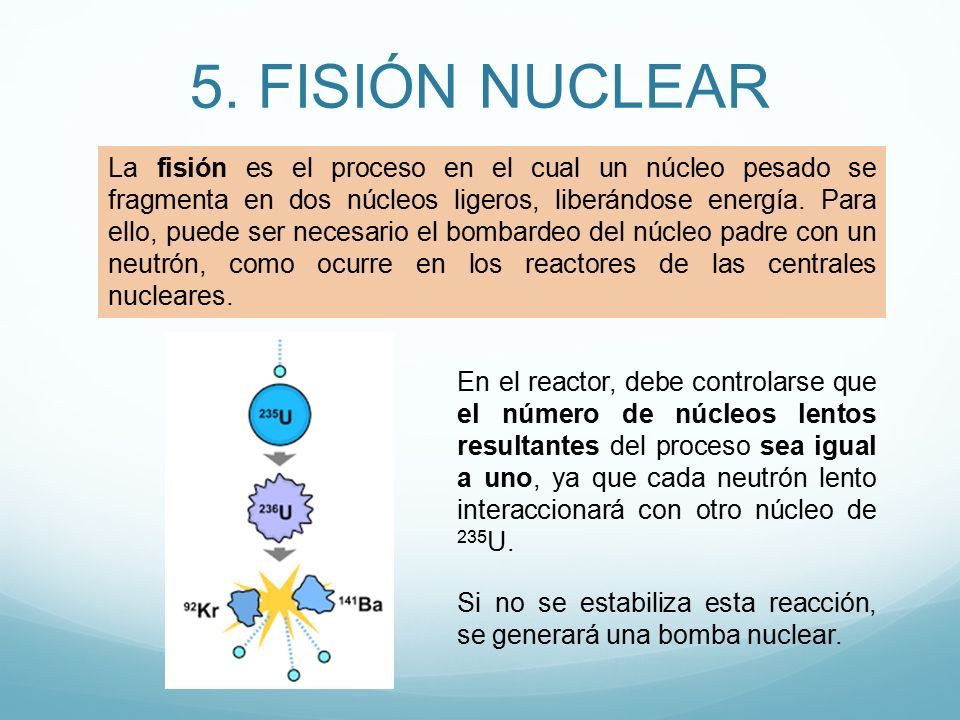 5. FISIÓN NUCLEAR

La fisión es el proceso en el cual un núcleo pesado se fragmenta en dos núcleos ligeros, liberándose energía. Para ello, puede ser necesario el bombardeo del núcleo padre con un neutrón, como ocurre en los reactores de las centrales nucleares.

$^{235}U$

$^{236}U$

$^{92}Kr$

$^{141}Ba$

En el reactor, debe controlarse que el número de núcleos lentos resultantes del proceso sea igual a uno, ya que cada neutrón lento interaccionará con otro núcleo de $^{235}U$.

Si no se estabiliza esta reacción, se generará una bomba nuclear.